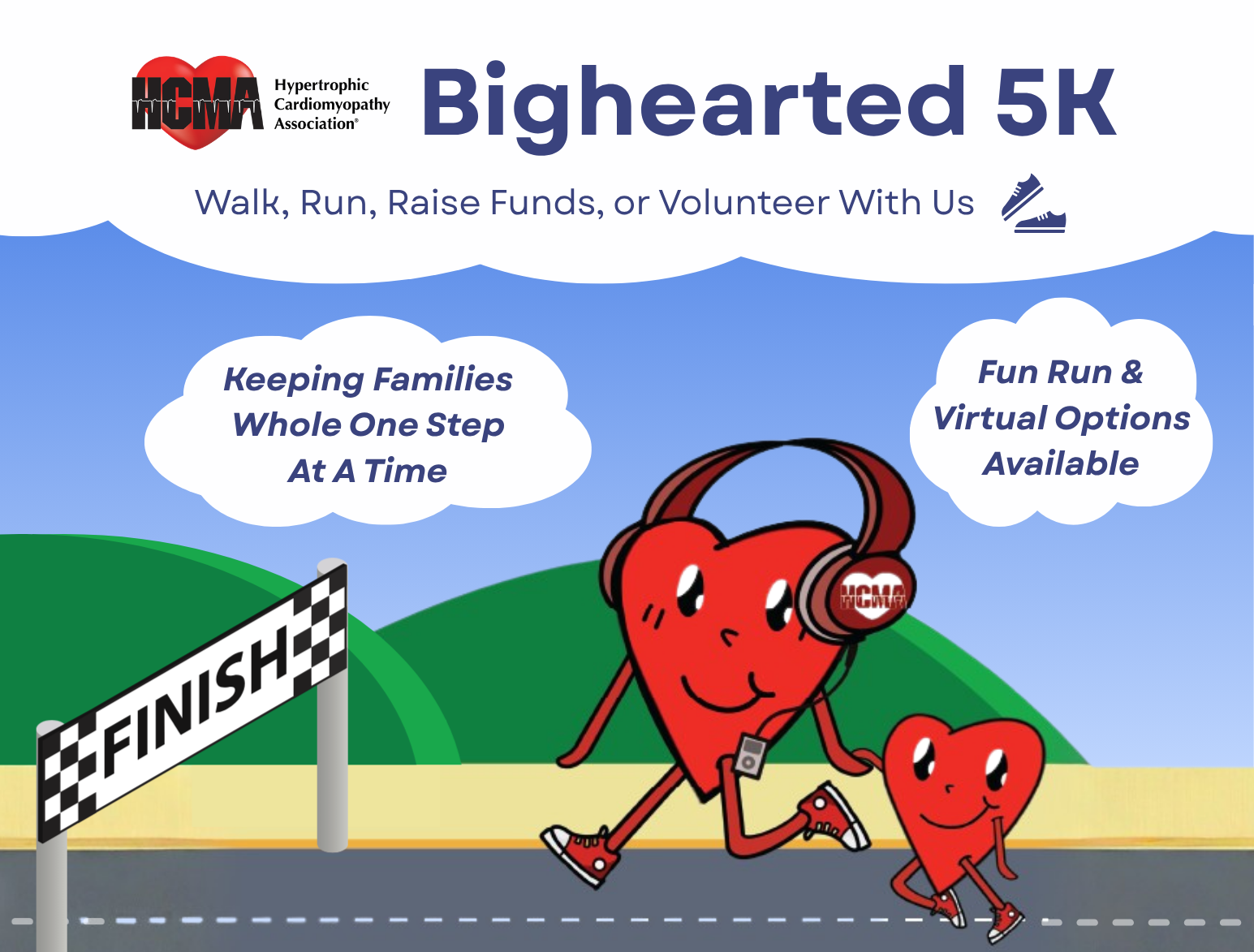 HCMA Hypertrophic Cardiomyopathy Association®

Bighearted 5K

Walk, Run, Raise Funds, or Volunteer With Us

Keeping Families Whole One Step At A Time

Fun Run & Virtual Options Available

HCMA

FINISH